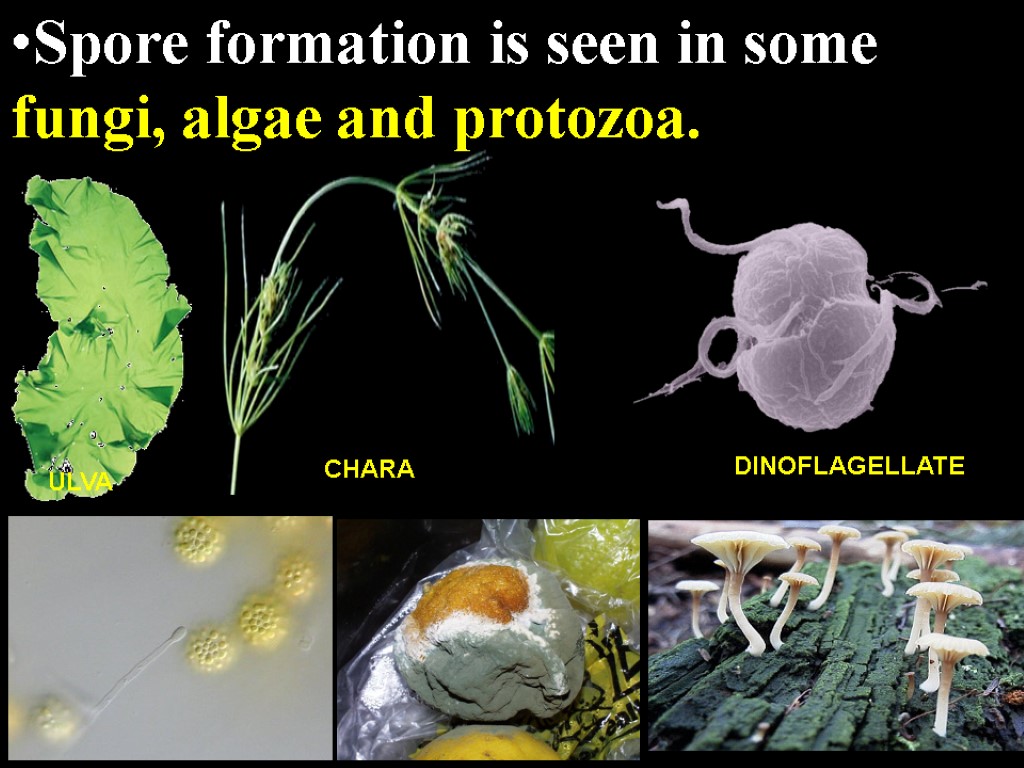 •Spore formation is seen in some fungi, algae and protozoa.

ULVA

CHARA

DINOFLAGELLATE